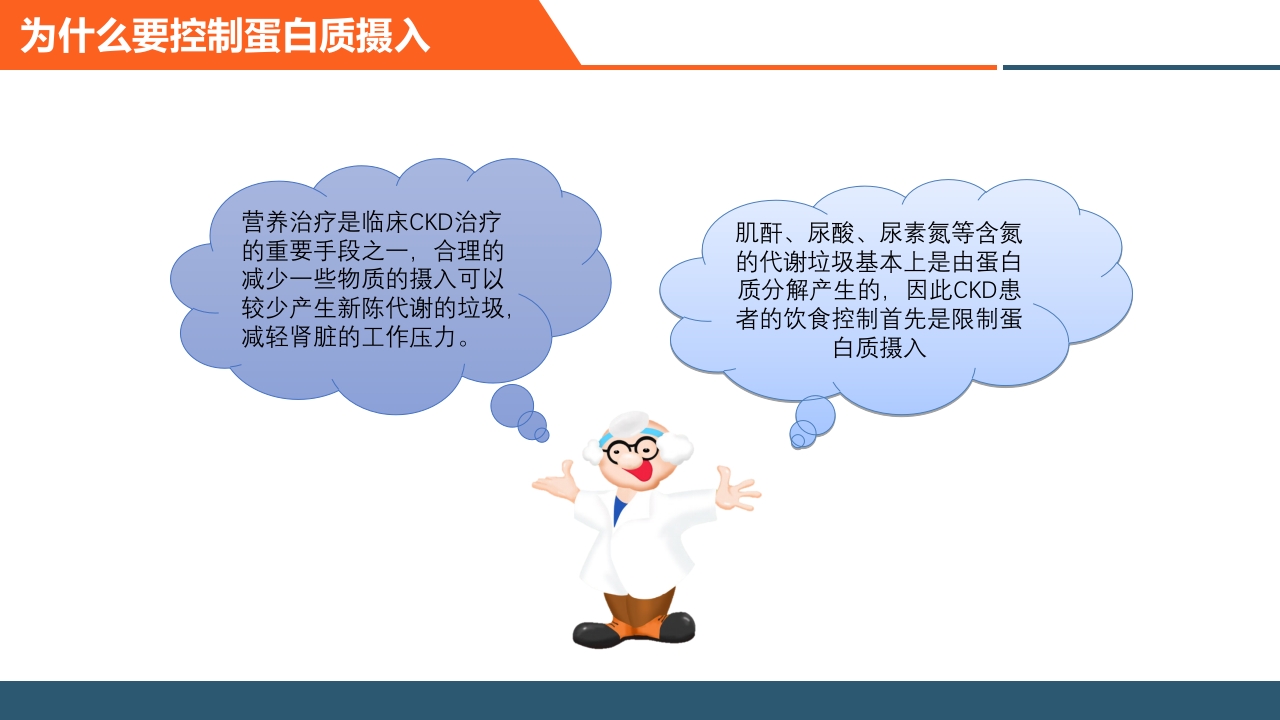 为什么要控制蛋白质摄入

营养治疗是临床CKD治疗的重要手段之一，合理的减少一些物质的摄入可以较少产生新陈代谢的垃圾，减轻肾脏的工作压力。

肌酐、尿酸、尿素氮等含氮的代谢垃圾基本上是由蛋白质分解产生的，因此CKD患者的饮食控制首先是限制蛋白质摄入